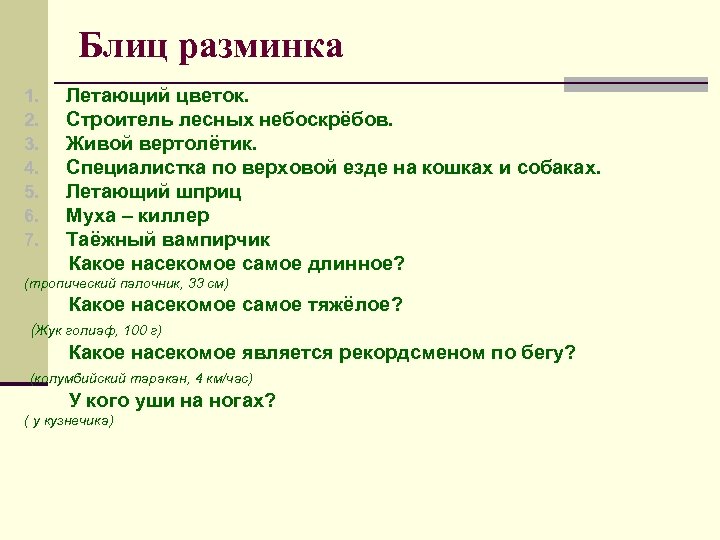 Блиц разминка

1. Летающий цветок.
2. Строитель лесных небоскрёбов.
3. Живой вертолётик.
4. Специалистка по верховой езде на кошках и собаках.
5. Летающий шприц
6. Муха – киллер
7. Таёжный вампирчик

Какое насекомое самое длинное?
(тропический палочник, 33 см)

Какое насекомое самое тяжёлое?
(Жук голиаф, 100 г)

Какое насекомое является рекордсменом по бегу?
(колумбийский таракан, 4 км/час)

У кого уши на ногах?
( у кузнечика)